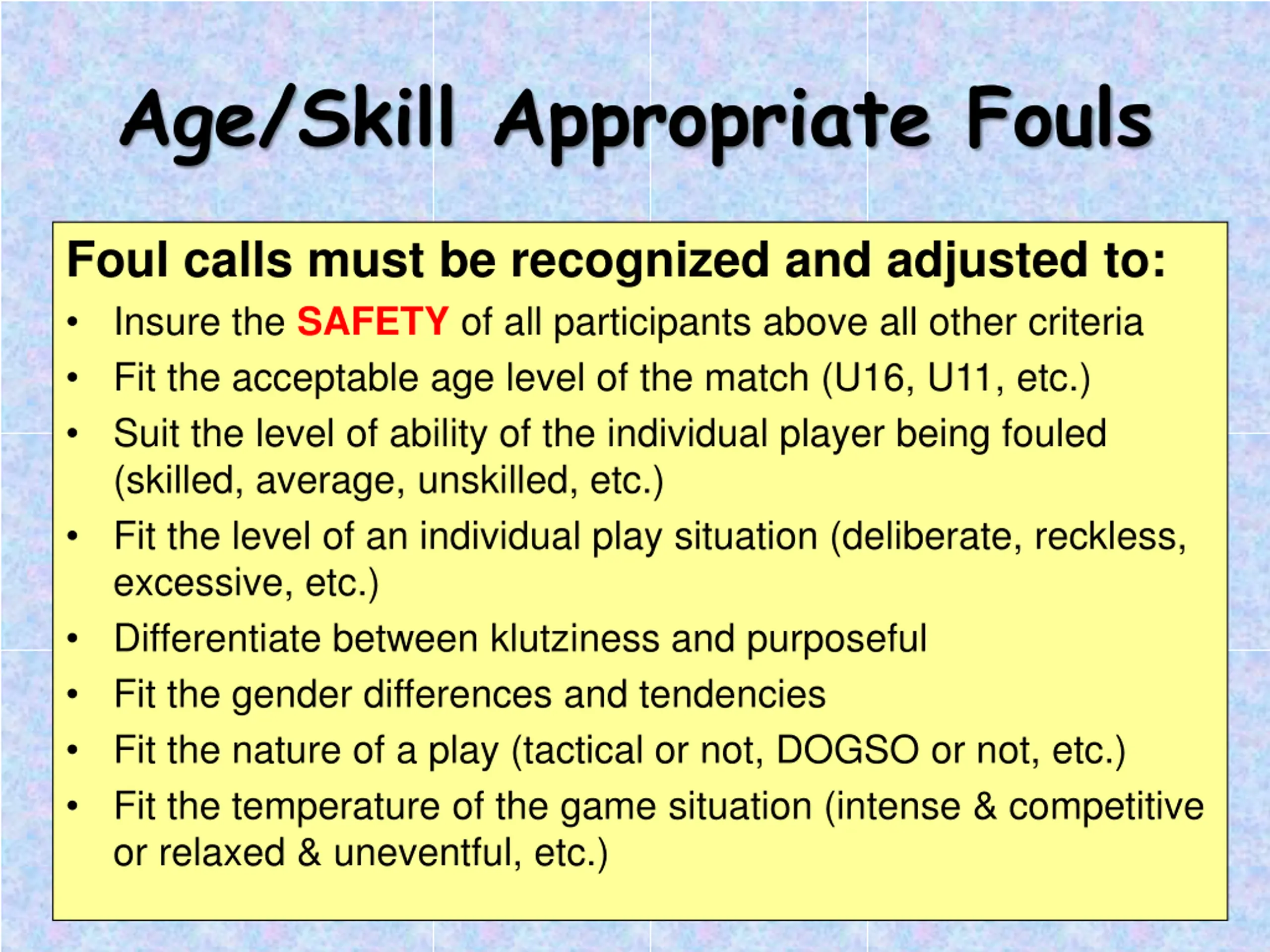 Age/Skill Appropriate Fouls

Foul calls must be recognized and adjusted to:

• Insure the SAFETY of all participants above all other criteria
• Fit the acceptable age level of the match (U16, U11, etc.)
• Suit the level of ability of the individual player being fouled (skilled, average, unskilled, etc.)
• Fit the level of an individual play situation (deliberate, reckless, excessive, etc.)
• Differentiate between klutziness and purposeful
• Fit the gender differences and tendencies
• Fit the nature of a play (tactical or not, DOGSO or not, etc.)
• Fit the temperature of the game situation (intense & competitive or relaxed & uneventful, etc.)